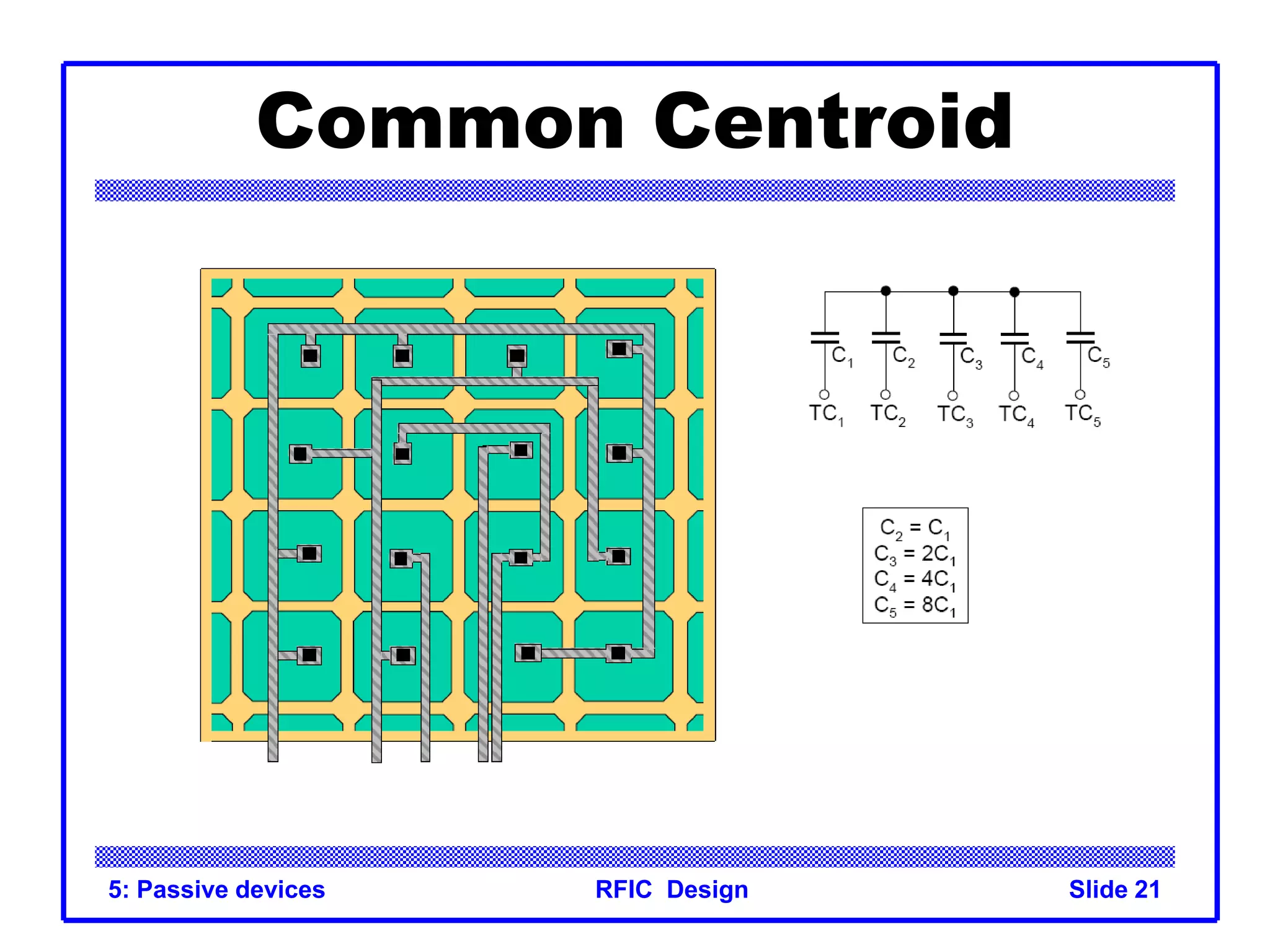 Common Centroid

$C_1$ $C_2$ $C_3$ $C_4$ $C_5$

$TC_1$ $TC_2$ $TC_3$ $TC_4$ $TC_5$

$C_2 = C_1$
$C_3 = 2C_1$
$C_4 = 4C_1$
$C_5 = 8C_1$

5: Passive devices RFIC Design Slide 21